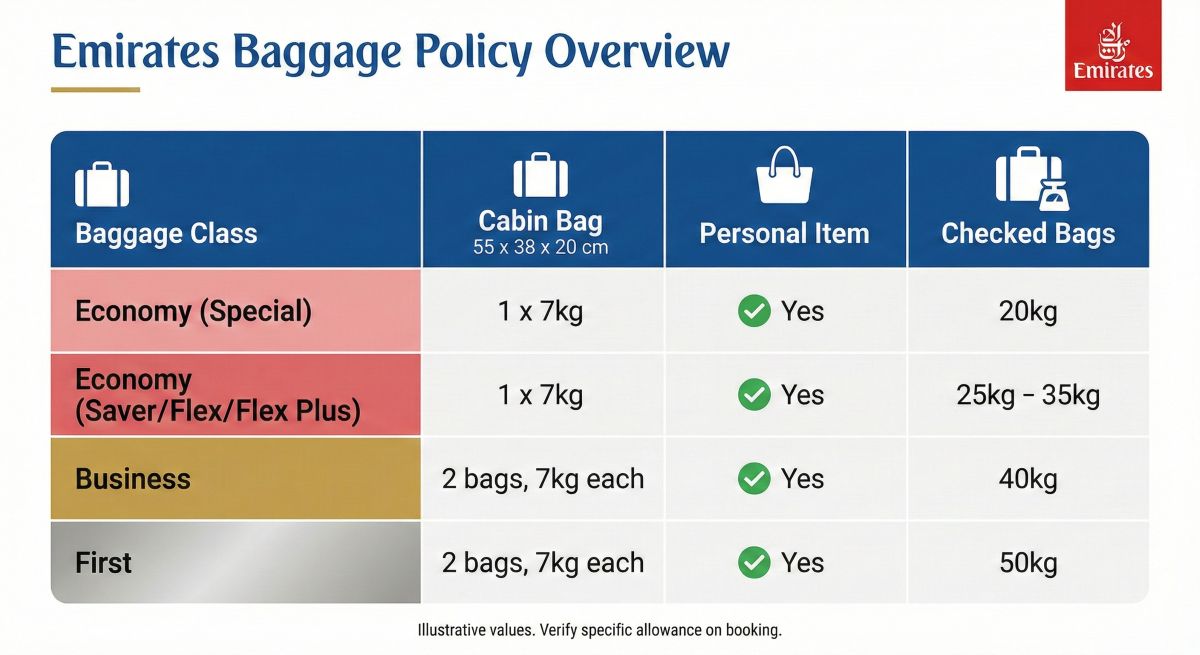 Emirates Baggage Policy Overview

Emirates

| Baggage Class | Cabin Bag 55 x 38 x 20 cm | Personal Item | Checked Bags |
|---|---|---|---|
| Economy (Special) | 1 x 7kg | Yes | 20kg |
| Economy (Saver/Flex/Flex Plus) | 1 x 7kg | Yes | 25kg – 35kg |
| Business | 2 bags, 7kg each | Yes | 40kg |
| First | 2 bags, 7kg each | Yes | 50kg |

Illustrative values. Verify specific allowance on booking.